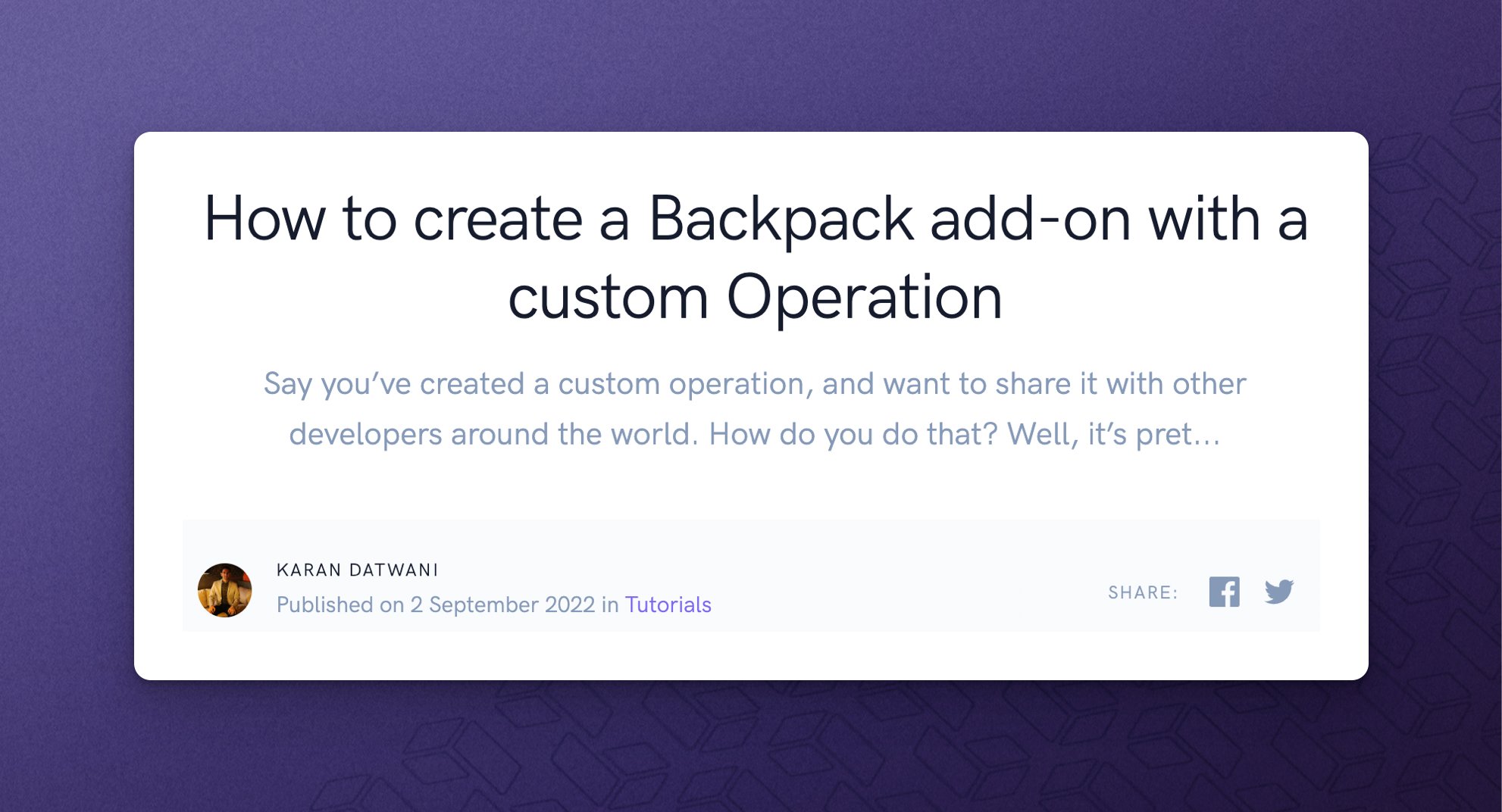 How to create a Backpack add-on with a custom Operation

Say you've created a custom operation, and want to share it with other developers around the world. How do you do that? Well, it's pret...

KARAN DATWANI
Published on 2 September 2022 in Tutorials

SHARE: